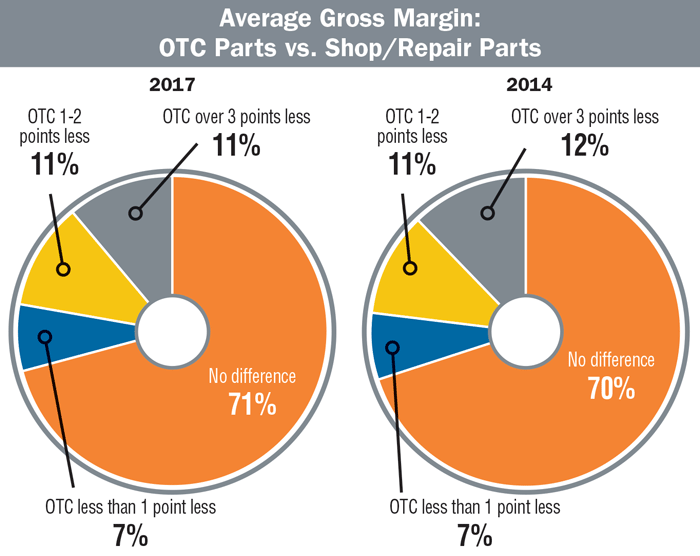 Average Gross Margin:
OTC Parts vs. Shop/Repair Parts

2017

OTC 1-2 points less
11%

OTC over 3 points less
11%

No difference
71%

OTC less than 1 point less
7%

2014

OTC 1-2 points less
11%

OTC over 3 points less
12%

No difference
70%

OTC less than 1 point less
7%